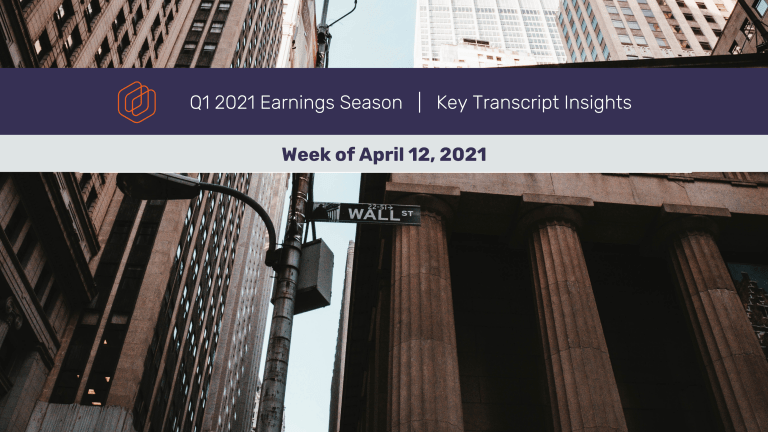 Q1 2021 Earnings Season | Key Transcript Insights

Week of April 12, 2021

WALL ST